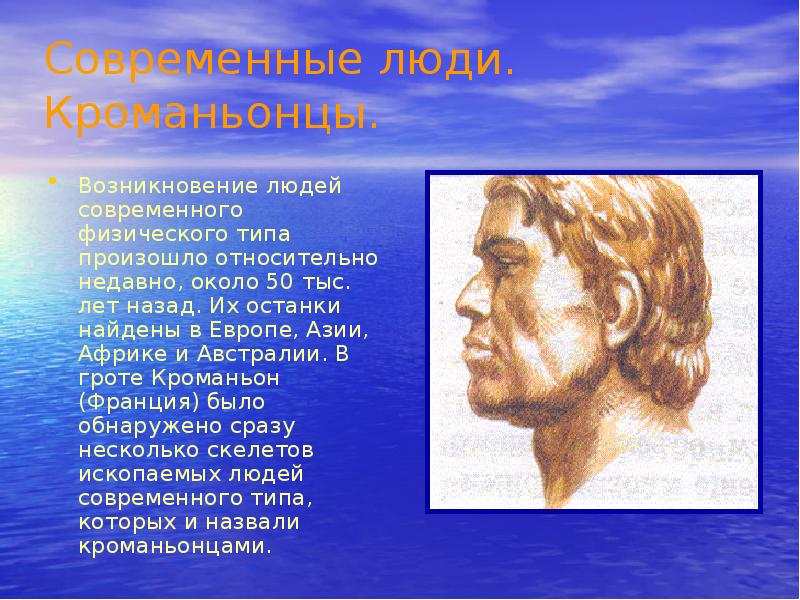 Современные люди. Кроманьонцы.

• Возникновение людей современного физического типа произошло относительно недавно, около 50 тыс. лет назад. Их останки найдены в Европе, Азии, Африке и Австралии. В гроте Кроманьон (Франция) было обнаружено сразу несколько скелетов ископаемых людей современного типа, которых и назвали кроманьонцами.